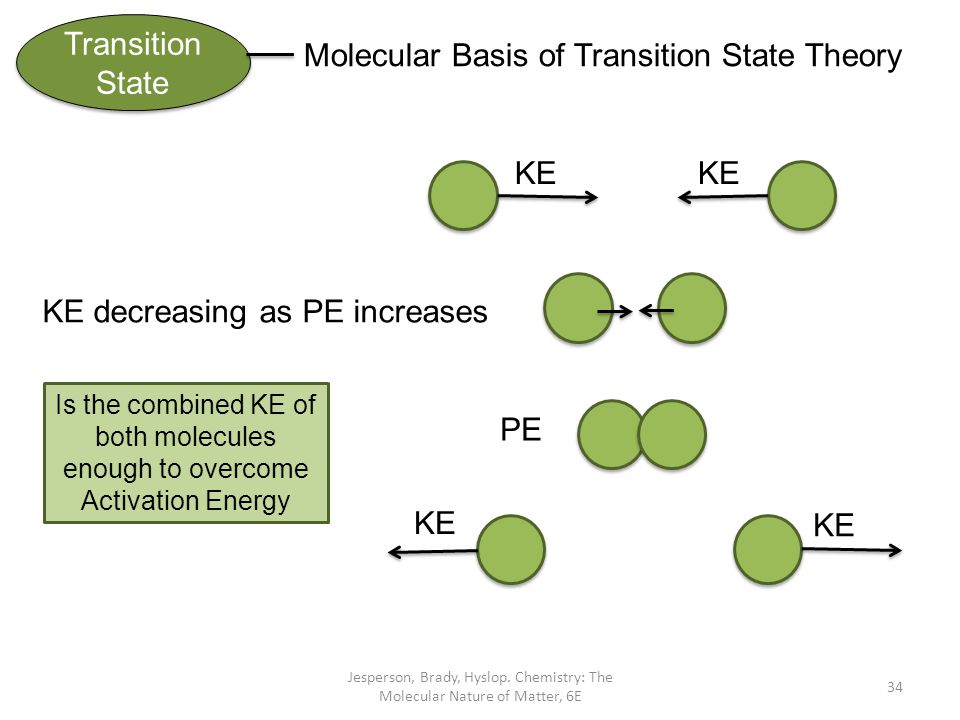 Transition State

Molecular Basis of Transition State Theory

KE KE

KE decreasing as PE increases

Is the combined KE of both molecules enough to overcome Activation Energy

PE

KE KE

Jesperson, Brady, Hyslop. Chemistry: The Molecular Nature of Matter, 6E

34